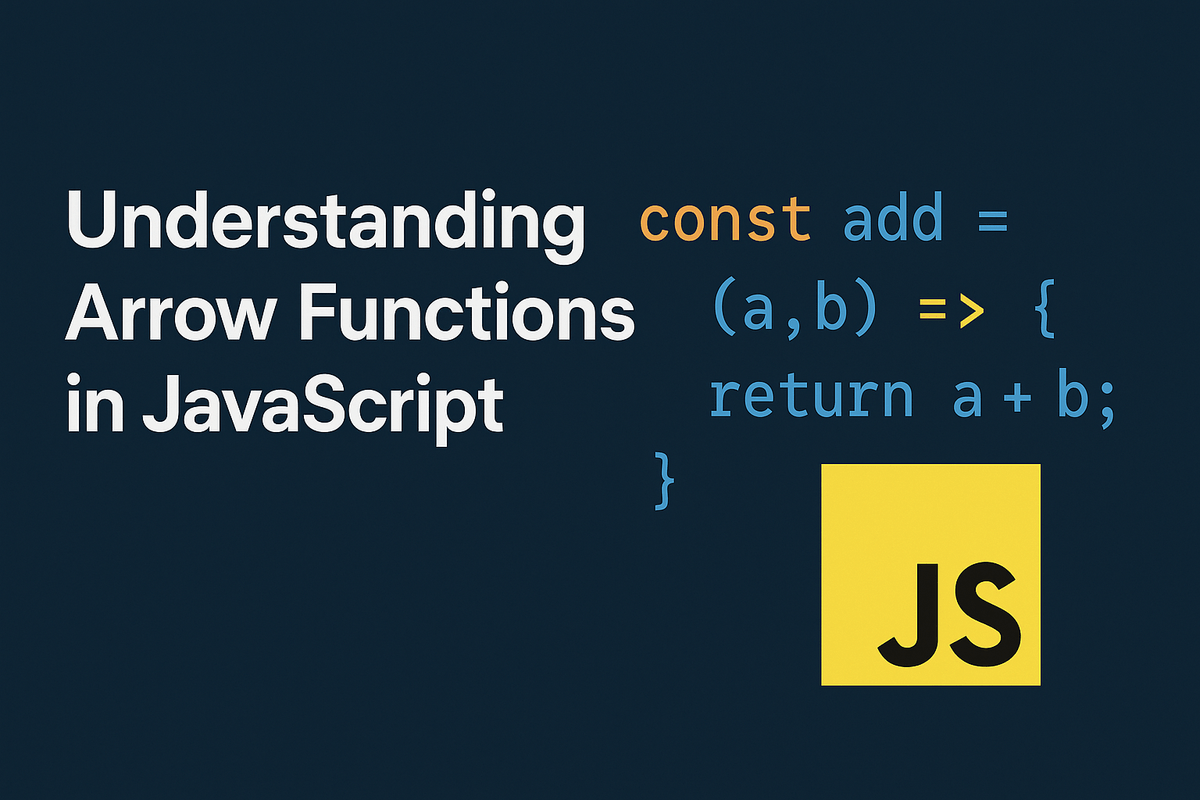 Understanding Arrow Functions in JavaScript

const add =
(a,b) => {
return a + b;
}

JS